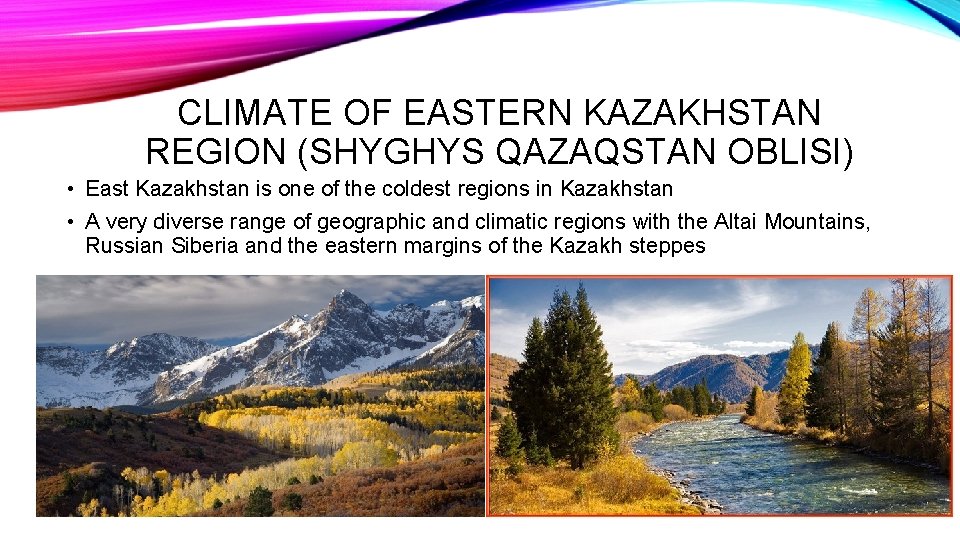 CLIMATE OF EASTERN KAZAKHSTAN REGION (SHYGHYS QAZAQSTAN OBLISI)

• East Kazakhstan is one of the coldest regions in Kazakhstan

• A very diverse range of geographic and climatic regions with the Altai Mountains, Russian Siberia and the eastern margins of the Kazakh steppes